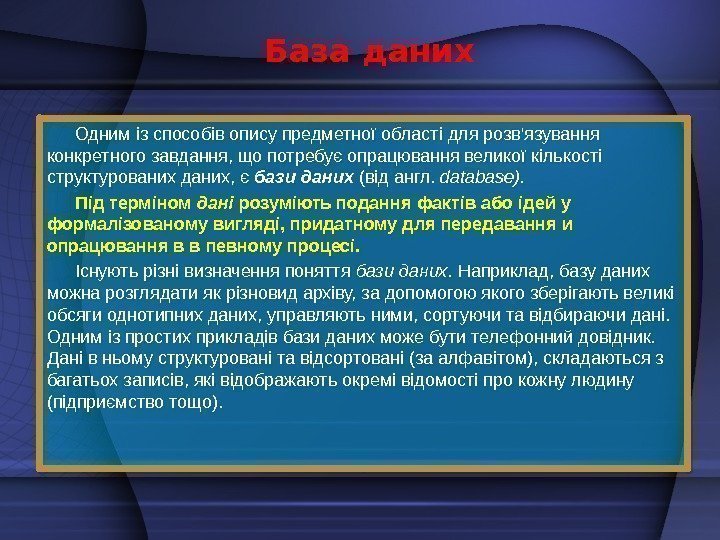 База даних

Одним із способів опису предметної області для розв'язування конкретного завдання, що потребує опрацювання великої кількості структурованих даних, є бази даних (від англ. database).

Під терміном дані розуміють подання фактів або ідей у формалізованому вигляді, придатному для передавання и опрацювання в в певному процесі.

Існують різні визначення поняття бази даних. Наприклад, базу даних можна розглядати як різновид архіву, за допомогою якого зберігають великі обсяги однотипних даних, управляють ними, сортуючи та відбираючи дані. Одним із простих прикладів бази даних може бути телефонний довідник. Дані в ньому структуровані та відсортовані (за алфавітом), складаються з багатьох записів, які відображають окремі відомості про кожну людину (підприємство тощо).